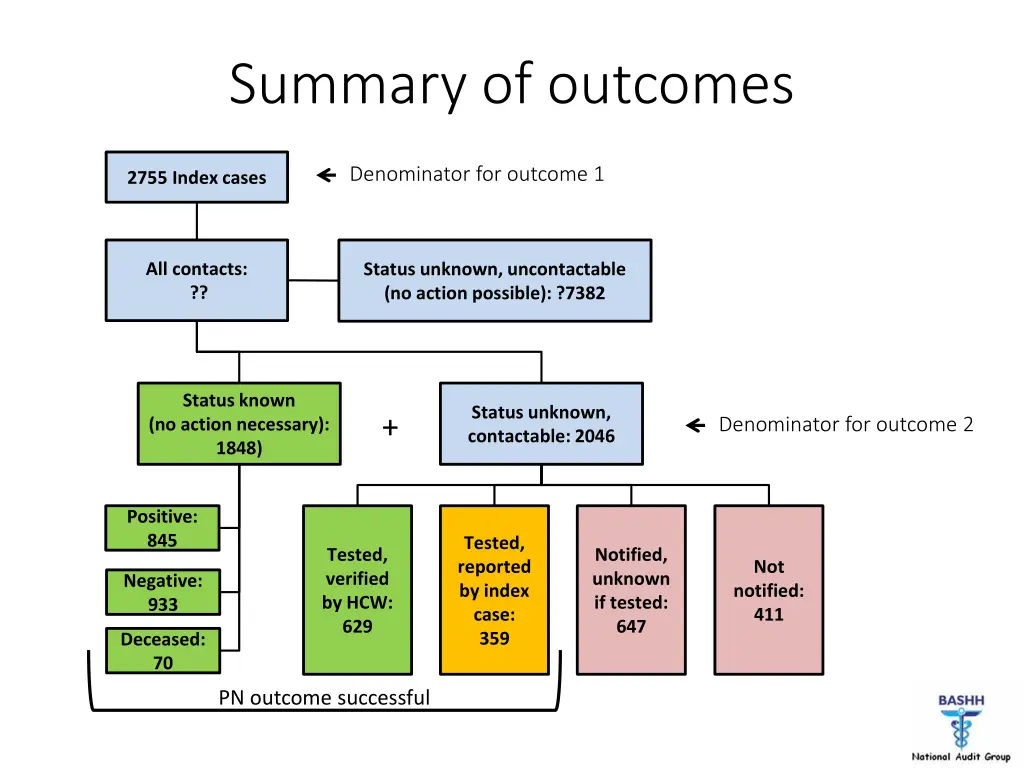 Summary of outcomes

2755 Index cases

Denominator for outcome 1

All contacts: ??

Status unknown, uncontactable (no action possible): ?7382

Status known (no action necessary): 1848)

+

Status unknown, contactable: 2046

Denominator for outcome 2

Positive: 845

Negative: 933

Deceased: 70

Tested, verified by HCW: 629

Tested, reported by index case: 359

Notified, unknown if tested: 647

Not notified: 411

PN outcome successful

BASHH

National Audit Group